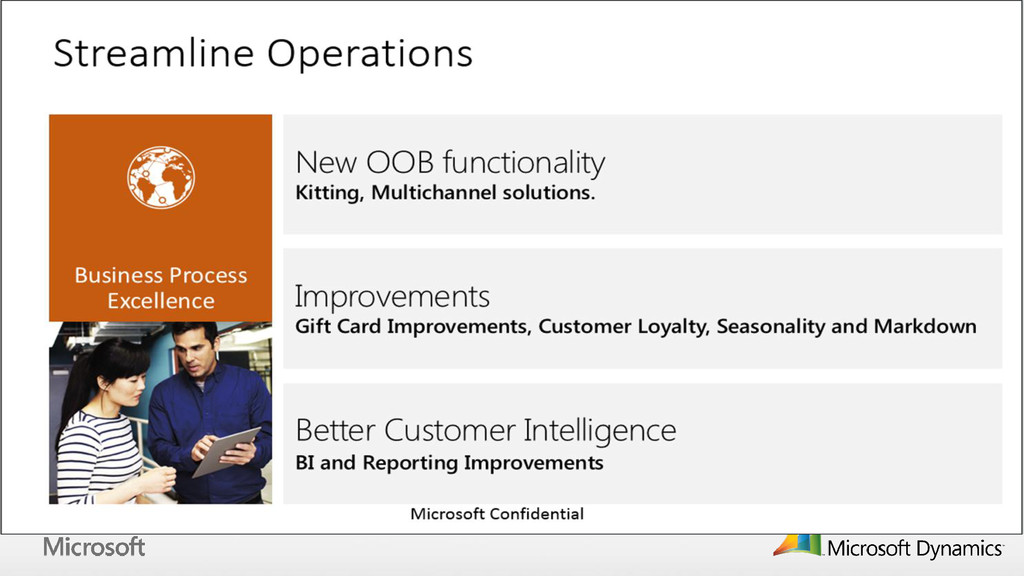 Streamline Operations

Business Process Excellence

New OOB functionality
Kitting, Multichannel solutions.

Improvements
Gift Card Improvements, Customer Loyalty, Seasonality and Markdown

Better Customer Intelligence
BI and Reporting Improvements

Microsoft Confidential

Microsoft

Microsoft Dynamics